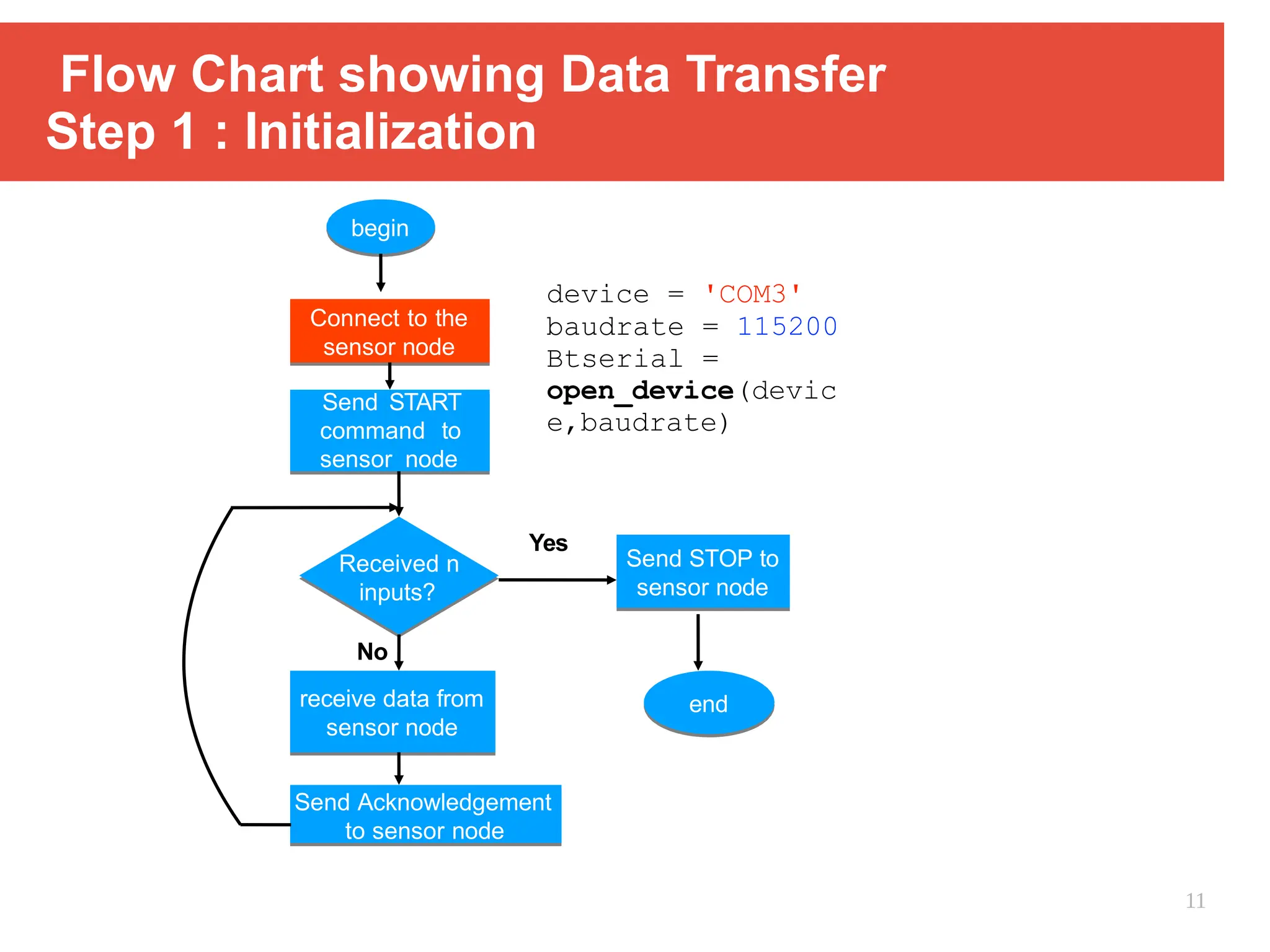 Flow Chart showing Data Transfer
Step 1 : Initialization

begin

Connect to the sensor node

Send START command to sensor node

device = 'COM3'
baudrate = 115200
Btserial = open_device(device,baudrate)

Received n inputs?

Yes

Send STOP to sensor node

No

receive data from sensor node

end

Send Acknowledgement to sensor node

11